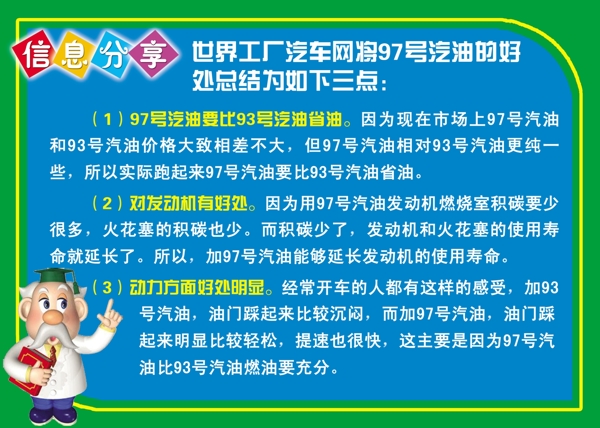 信息分享

世界工厂汽车网将97号汽油的好处总结为如下三点：

（1）97号汽油要比93号汽油省油。因为现在市场上97号汽油和93号汽油价格大致相差不大，但97号汽油相对93号汽油更纯一些，所以实际跑起来97号汽油要比93号汽油省油。

（2）对发动机有好处。因为用97号汽油发动机燃烧室积碳要少很多，火花塞的积碳也少。而积碳少了，发动机和火花塞的使用寿命就延长了。所以，加97号汽油能够延长发动机的使用寿命。

（3）动力方面好处明显。经常开车的人都有这样的感受，加93号汽油，油门踩起来比较沉闷，而加97号汽油，油门踩起来明显比较轻松，提速也很快，这主要是因为97号汽油比93号汽油燃油要充分。